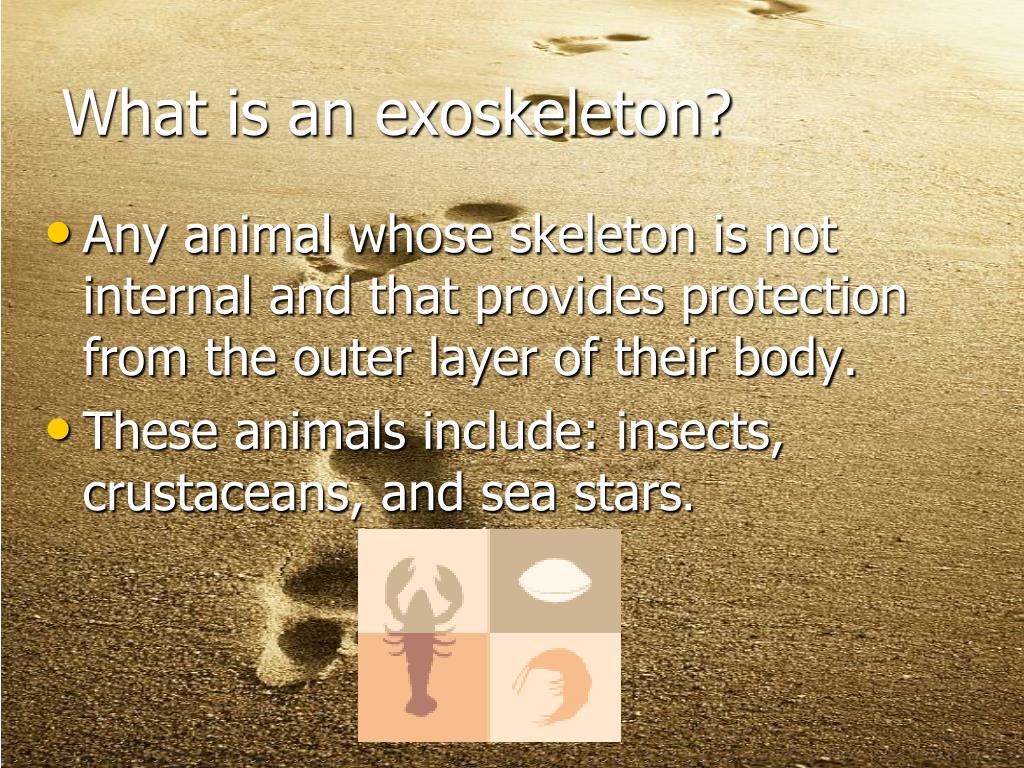 What is an exoskeleton?

• Any animal whose skeleton is not internal and that provides protection from the outer layer of their body.
• These animals include: insects, crustaceans, and sea stars.